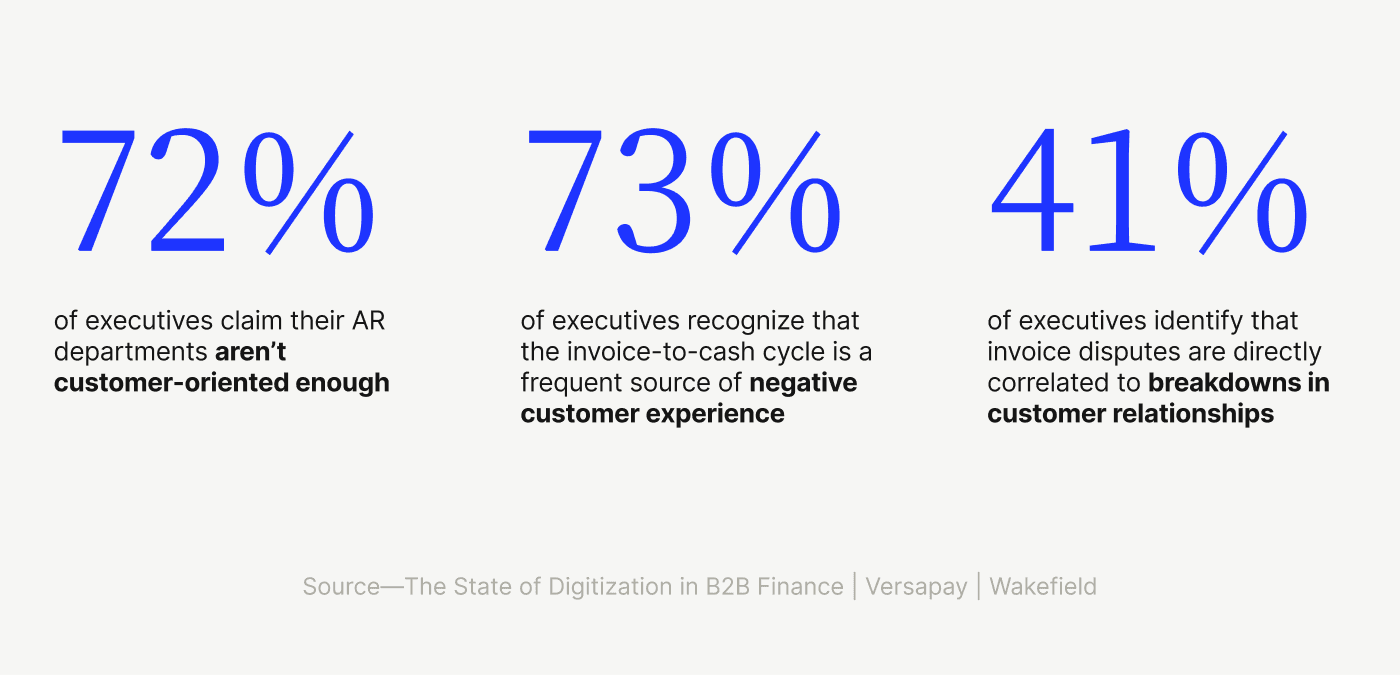 72%

of executives claim their AR departments aren't customer-oriented enough

73%

of executives recognize that the invoice-to-cash cycle is a frequent source of negative customer experience

41%

of executives identify that invoice disputes are directly correlated to breakdowns in customer relationships

Source—The State of Digitization in B2B Finance | Versapay | Wakefield